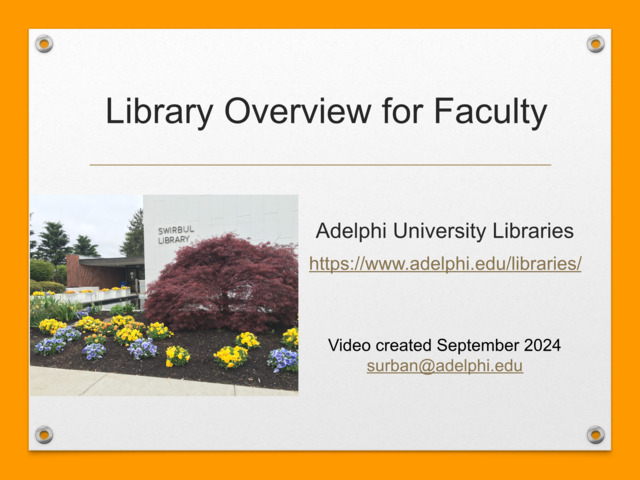 Library Overview for Faculty

SWIRBUL LIBRARY

Adelphi University Libraries

https://www.adelphi.edu/libraries/

Video created September 2024
surban@adelphi.edu